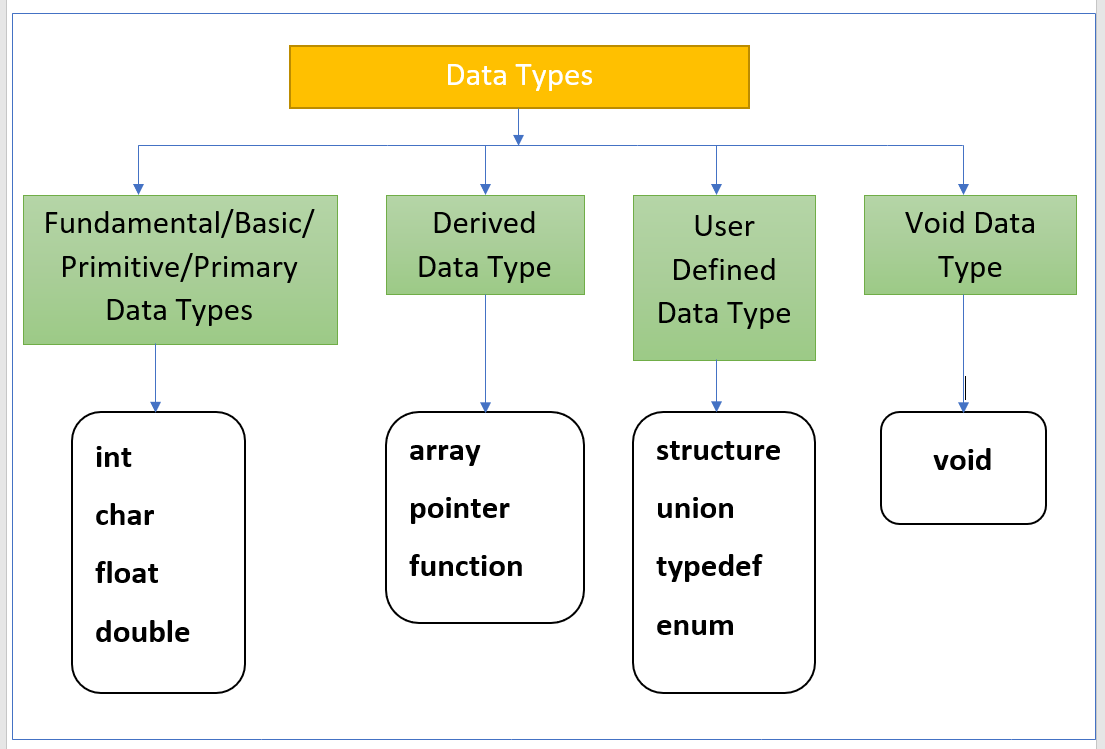 Data Types

Fundamental/Basic/ Primitive/Primary Data Types

Derived Data Type

User Defined Data Type

Void Data Type

int
char
float
double

array
pointer
function

structure
union
typedef
enum

void